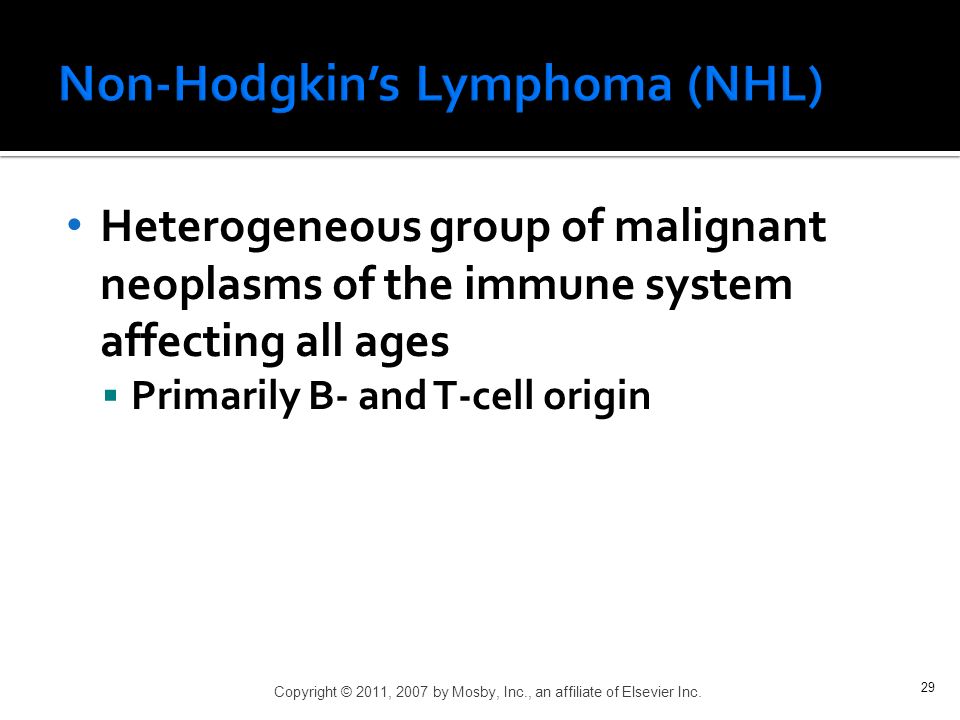 Non-Hodgkin's Lymphoma (NHL)

• Heterogeneous group of malignant neoplasms of the immune system affecting all ages
▪ Primarily B- and T-cell origin

Copyright © 2011, 2007 by Mosby, Inc., an affiliate of Elsevier Inc.

29